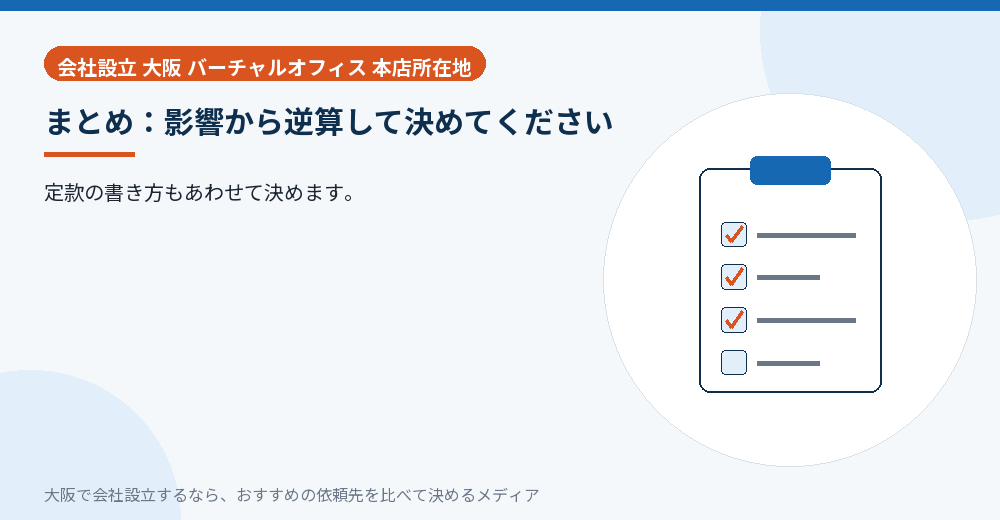 会社設立 大阪 バーチャルオフィス 本店所在地

まとめ：影響から逆算して決めてください

定款の書き方もあわせて決めます。

大阪で会社設立するなら、おすすめの依頼先を比べて決めるメディア